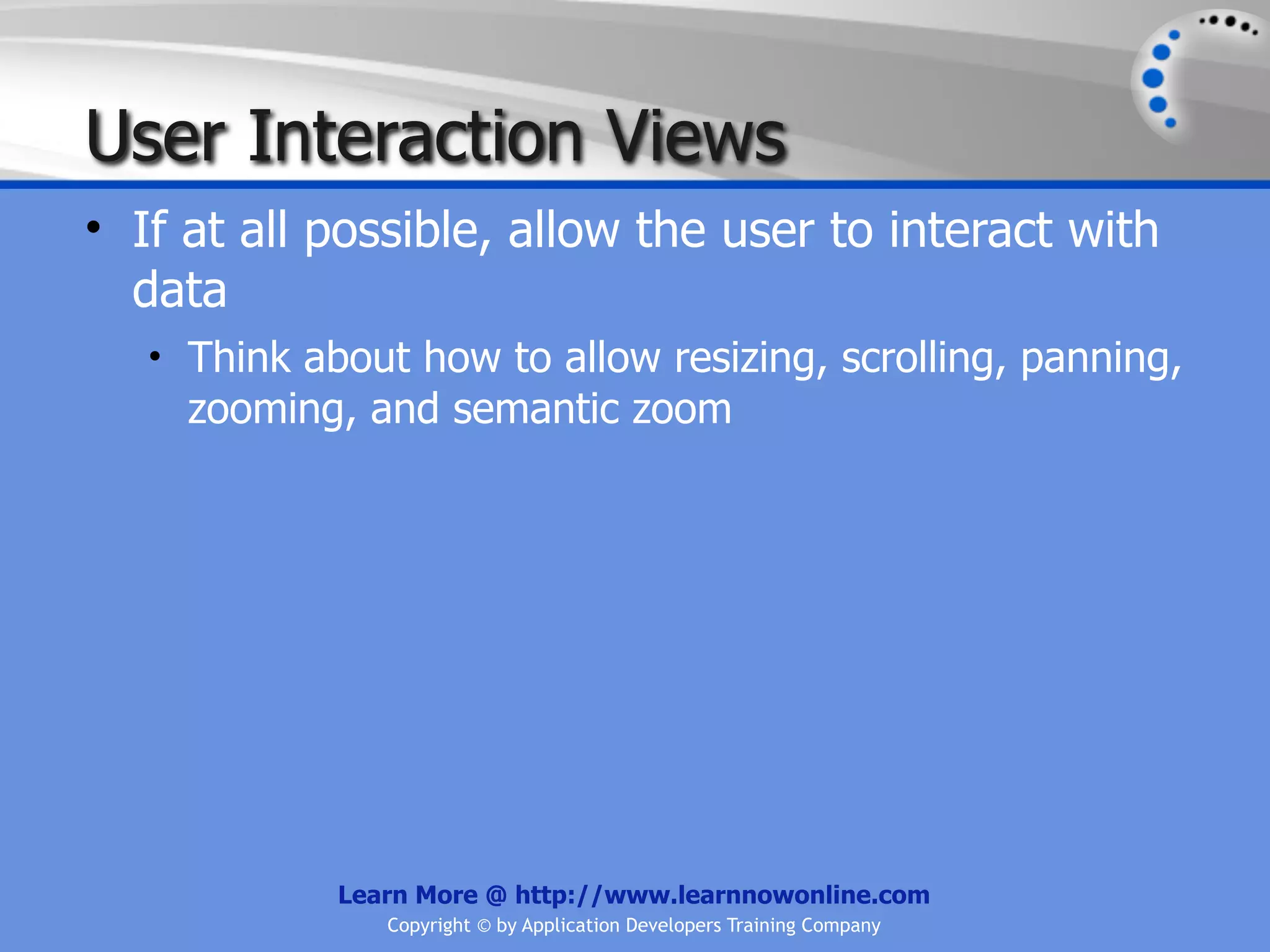 User Interaction Views

• If at all possible, allow the user to interact with data

• Think about how to allow resizing, scrolling, panning, zooming, and semantic zoom

Learn More @ http://www.learnnowonline.com

Copyright © by Application Developers Training Company